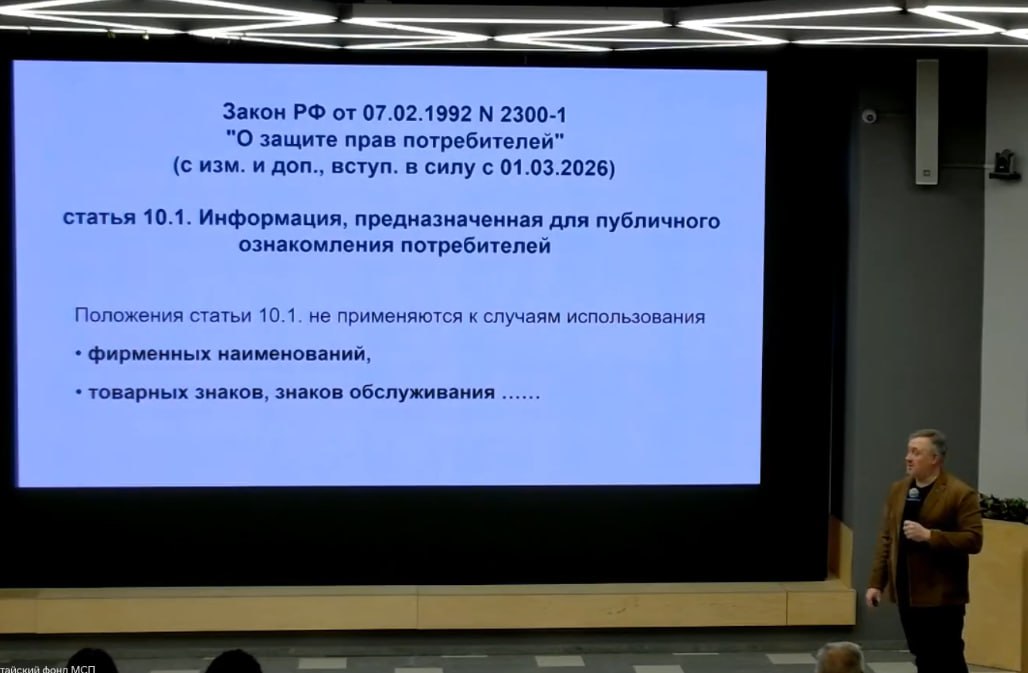 Закон РФ от 07.02.1992 N 2300-1
"О защите прав потребителей"
(с изм. и доп., вступ. в силу с 01.03.2026)

статья 10.1. Информация, предназначенная для публичного ознакомления потребителей

Положения статьи 10.1. не применяются к случаям использования

• фирменных наименований,

• товарных знаков, знаков обслуживания ……

тайский фонд МСП